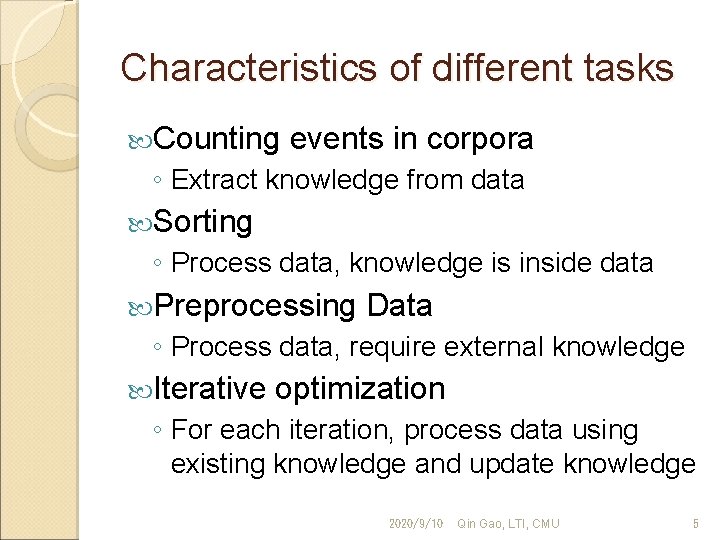 Characteristics of different tasks

Counting events in corpora
◦ Extract knowledge from data

Sorting
◦ Process data, knowledge is inside data

Preprocessing Data
◦ Process data, require external knowledge

Iterative optimization
◦ For each iteration, process data using existing knowledge and update knowledge

2020/9/10 Qin Gao, LTI, CMU 5